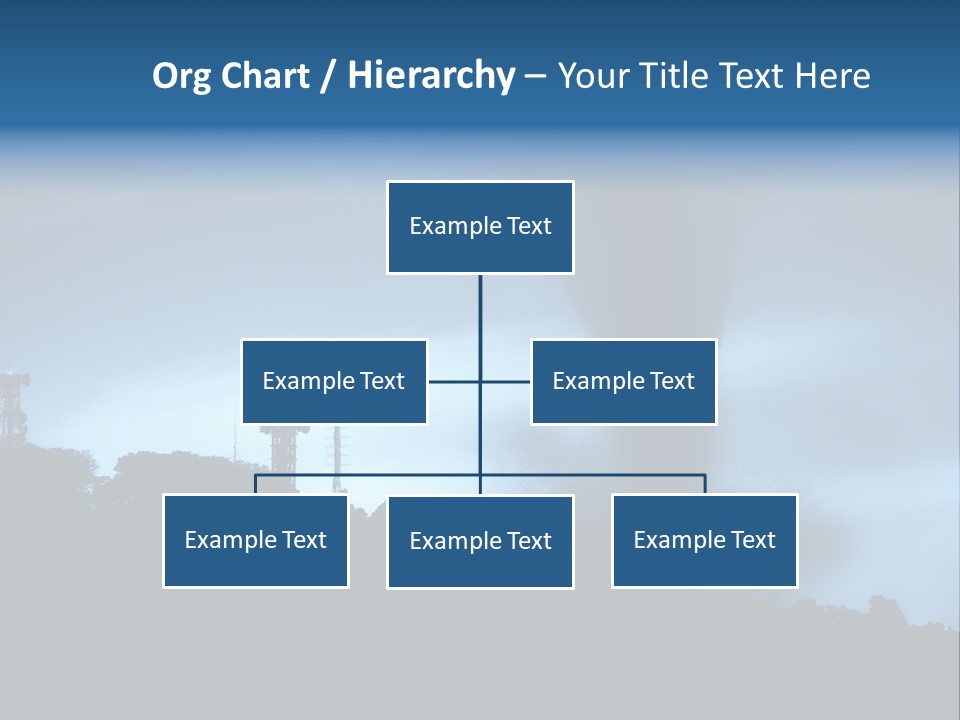 Org Chart / Hierarchy – Your Title Text Here

Example Text

Example Text

Example Text

Example Text

Example Text

Example Text